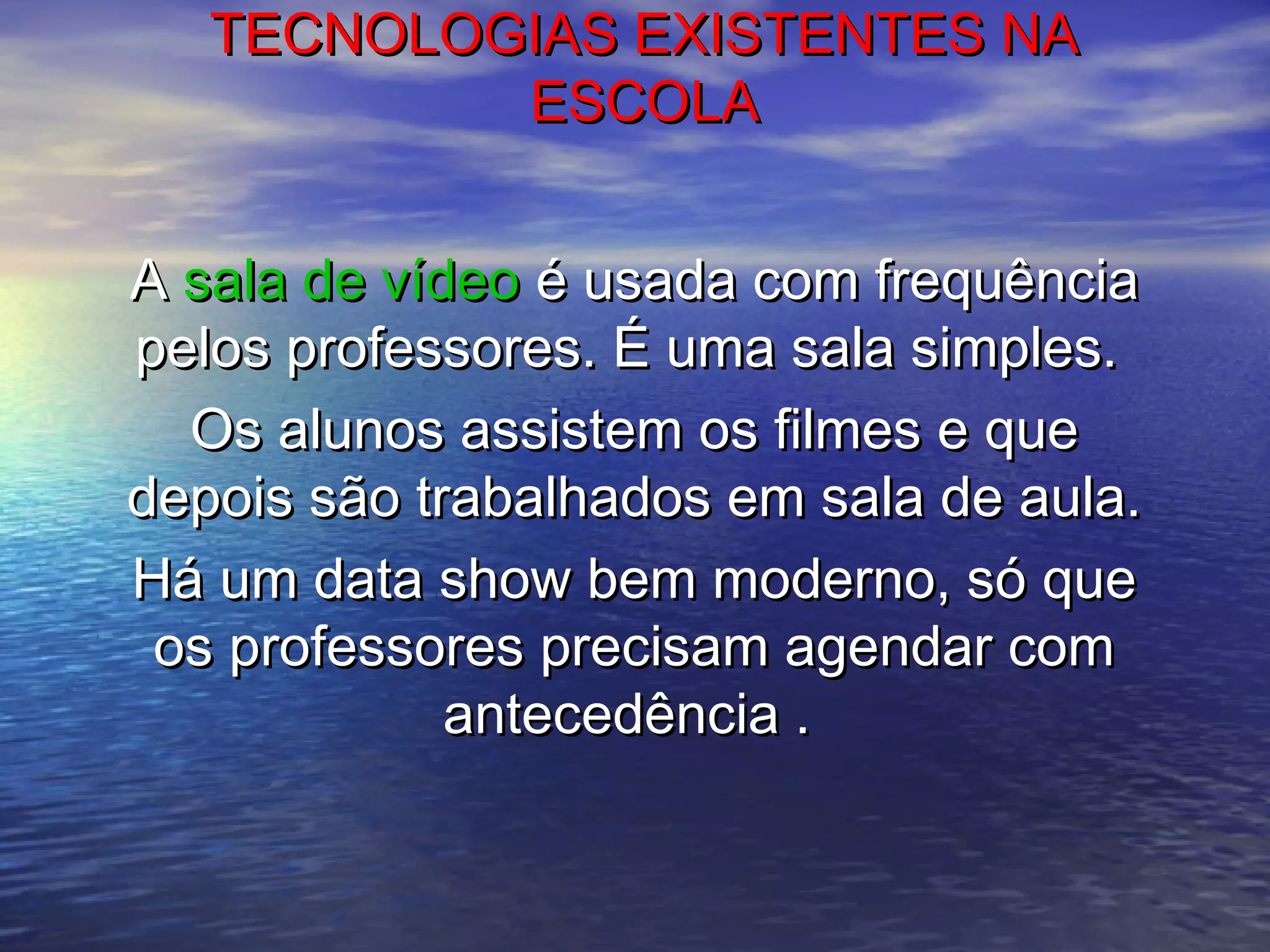 TECNOLOGIAS EXISTENTES NA ESCOLA

A sala de vídeo é usada com frequência pelos professores. É uma sala simples.

Os alunos assistem os filmes e que depois são trabalhados em sala de aula.

Há um data show bem moderno, só que os professores precisam agendar com antecedência .